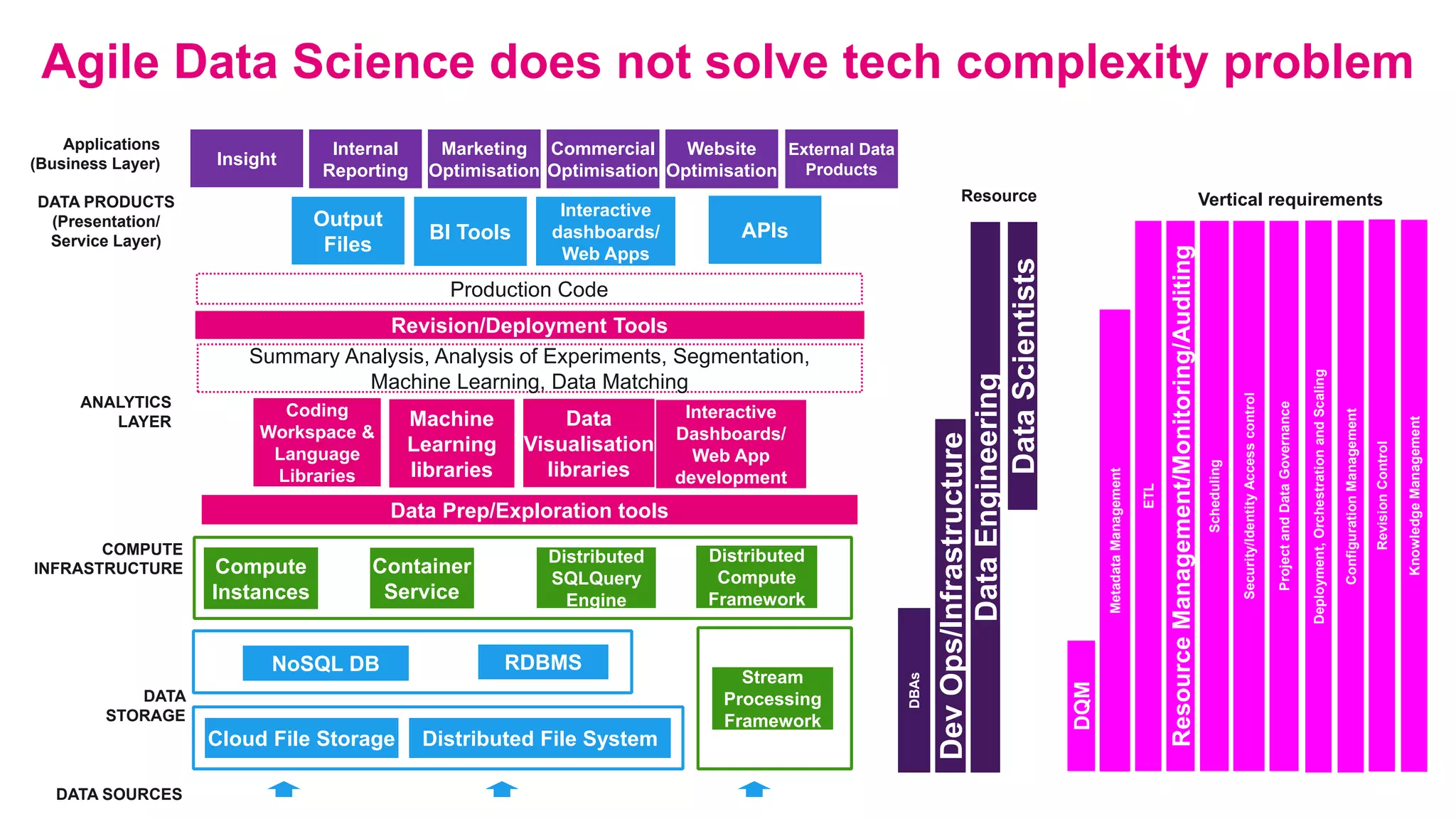 Agile Data Science does not solve tech complexity problem

Applications (Business Layer)

Insight

Internal Reporting

Marketing Optimisation

Commercial Optimisation

Website Optimisation

External Data Products

DATA PRODUCTS (Presentation/ Service Layer)

Output Files

BI Tools

Interactive dashboards/ Web Apps

APIs

Production Code

Revision/Deployment Tools

Summary Analysis, Analysis of Experiments, Segmentation, Machine Learning, Data Matching

ANALYTICS LAYER

Coding Workspace & Language Libraries

Machine Learning libraries

Data Visualisation libraries

Interactive Dashboards/ Web App development

Data Prep/Exploration tools

COMPUTE INFRASTRUCTURE

Compute Instances

Container Service

Distributed SQLQuery Engine

Distributed Compute Framework

DATA STORAGE

NoSQL DB

RDBMS

Cloud File Storage

Distributed File System

Stream Processing Framework

DATA SOURCES

Resource

DBAs

Dev Ops/Infrastructure

Data Engineering

Data Scientists

Vertical requirements

DQM

Metadata Management

ETL

Resource Management/Monitoring/Auditing

Scheduling

Security/Identity Access control

Project and Data Governance

Deployment, Orchestration and Scaling

Configuration Management

Revision Control

Knowledge Management